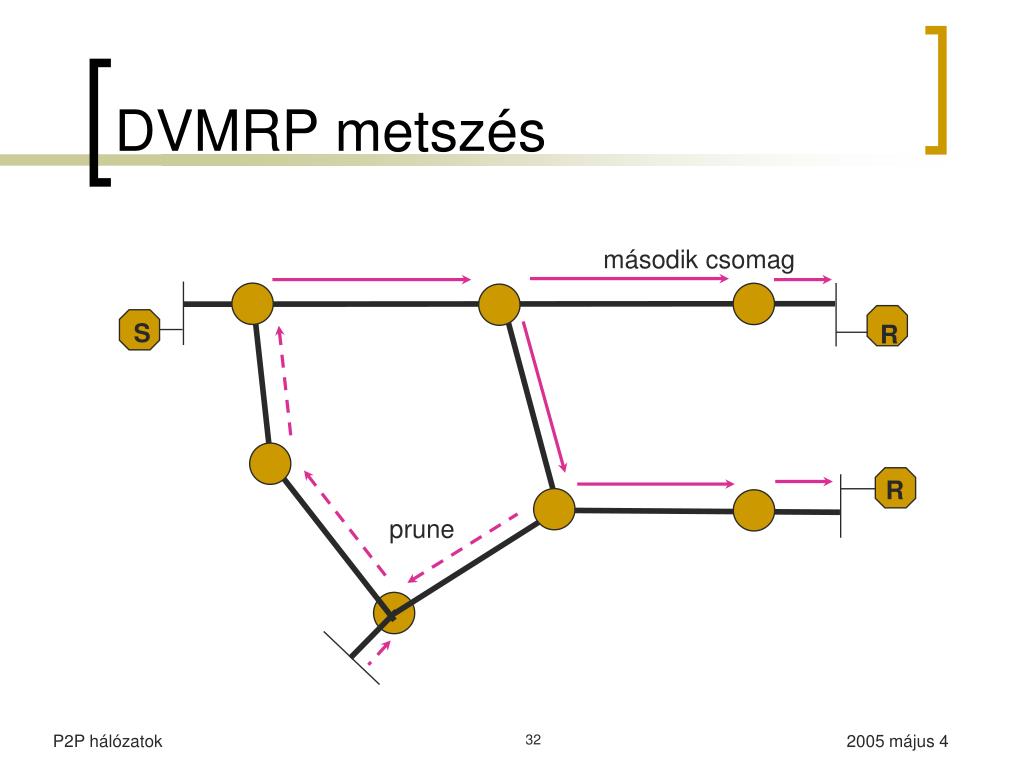 DVMRP metszés

második csomag

S

R

R

prune

P2P hálózatok

32

2005 május 4